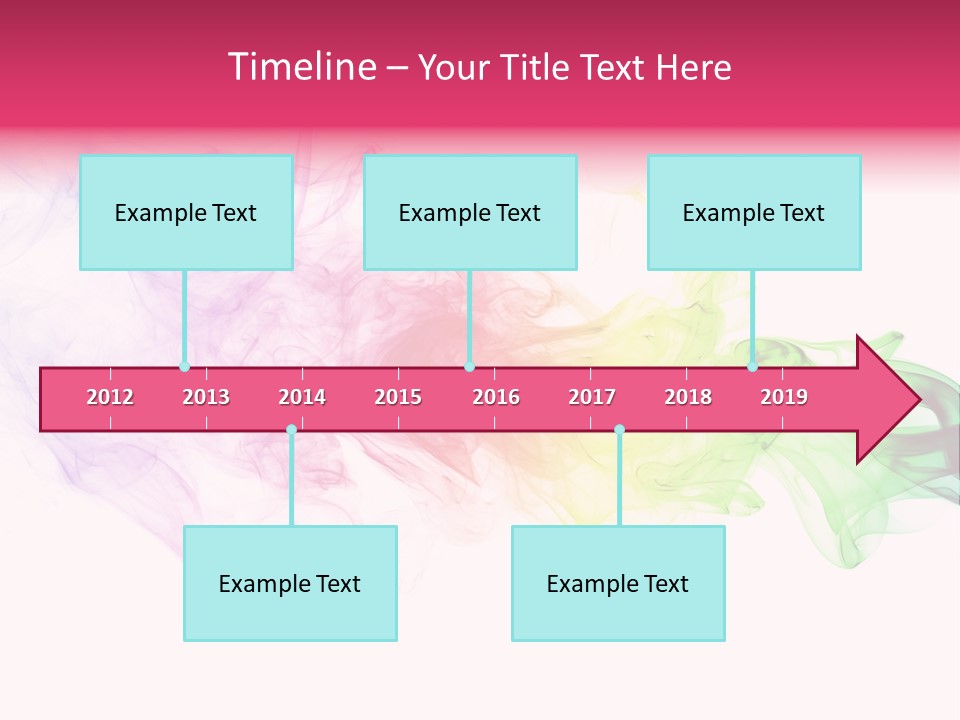 Timeline – Your Title Text Here

Example Text

Example Text

Example Text

2012
2013
2014
2015
2016
2017
2018
2019

Example Text

Example Text